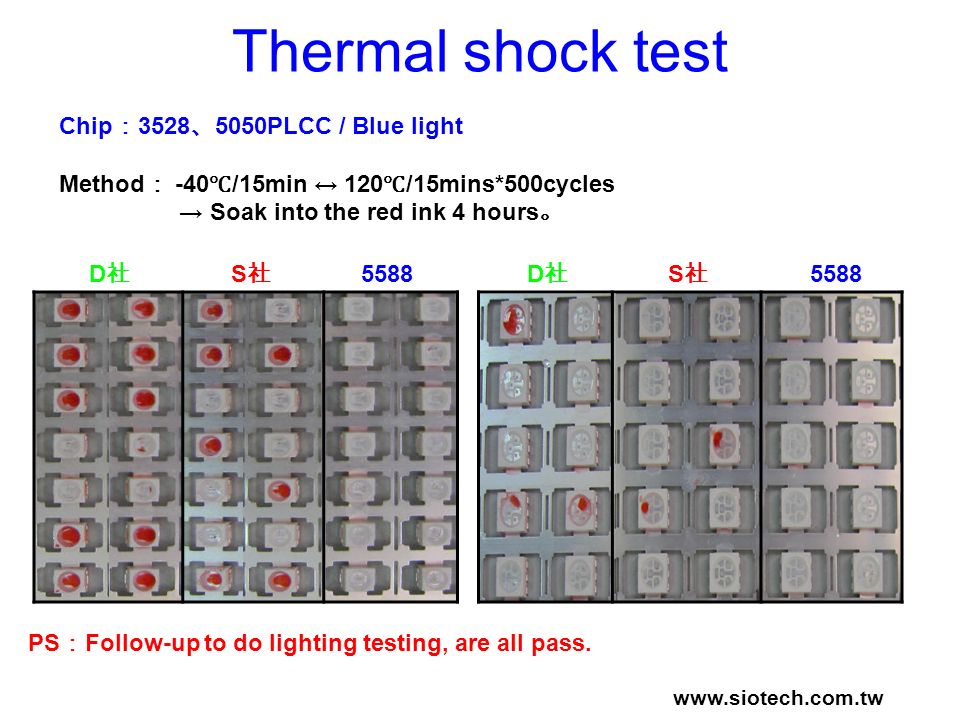 Thermal shock test

Chip：3528、5050PLCC / Blue light

Method： -40℃/15min ↔ 120℃/15mins*500cycles
→ Soak into the red ink 4 hours。

D社 S社 5588 D社 S社 5588

PS：Follow-up to do lighting testing, are all pass.

www.siotech.com.tw